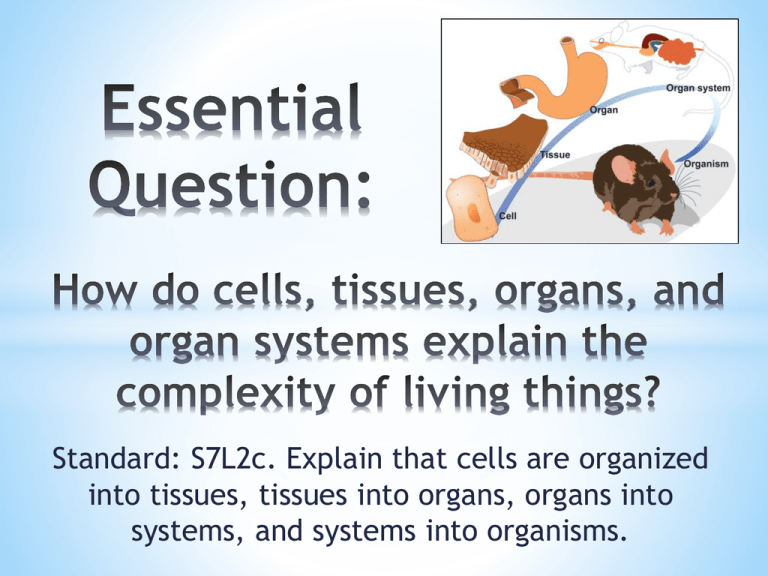 Essential Question:

Organ system
Organ
Tissue
Organism
Cell

How do cells, tissues, organs, and organ systems explain the complexity of living things?

Standard: S7L2c. Explain that cells are organized into tissues, tissues into organs, organs into systems, and systems into organisms.